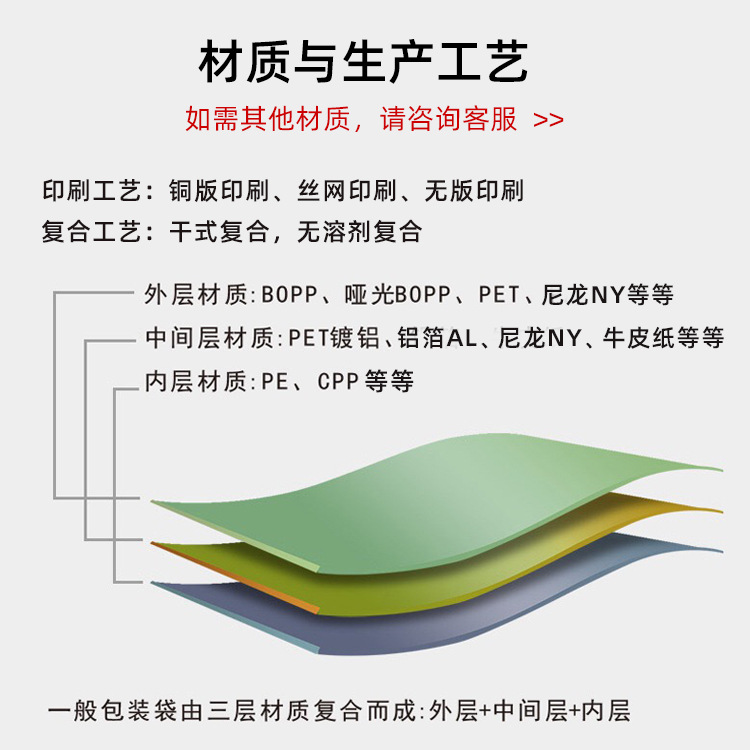 材质与生产工艺

如需其他材质，请咨询客服 >>

印刷工艺：铜版印刷、丝网印刷、无版印刷

复合工艺：干式复合，无溶剂复合

外层材质:BOPP、哑光BOPP、PET、尼龙NY等等

中间层材质:PET镀铝、铝箔AL、尼龙NY、牛皮纸等等

内层材质:PE、CPP等等

一般包装袋由三层材质复合而成:外层+中间层+内层